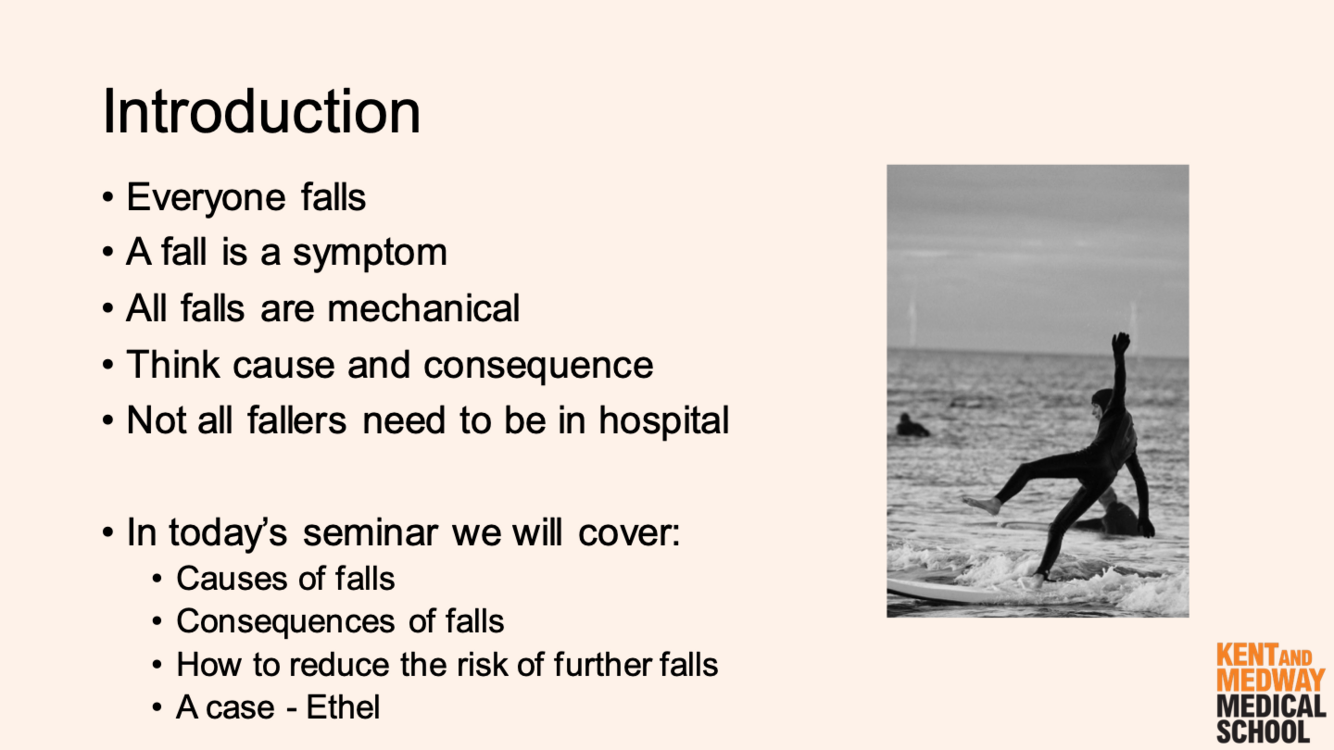 Introduction

• Everyone falls
• A fall is a symptom
• All falls are mechanical
• Think cause and consequence
• Not all fallers need to be in hospital

• In today's seminar we will cover:
  • Causes of falls
  • Consequences of falls
  • How to reduce the risk of further falls
  • A case - Ethel

KENT AND MEDWAY MEDICAL SCHOOL